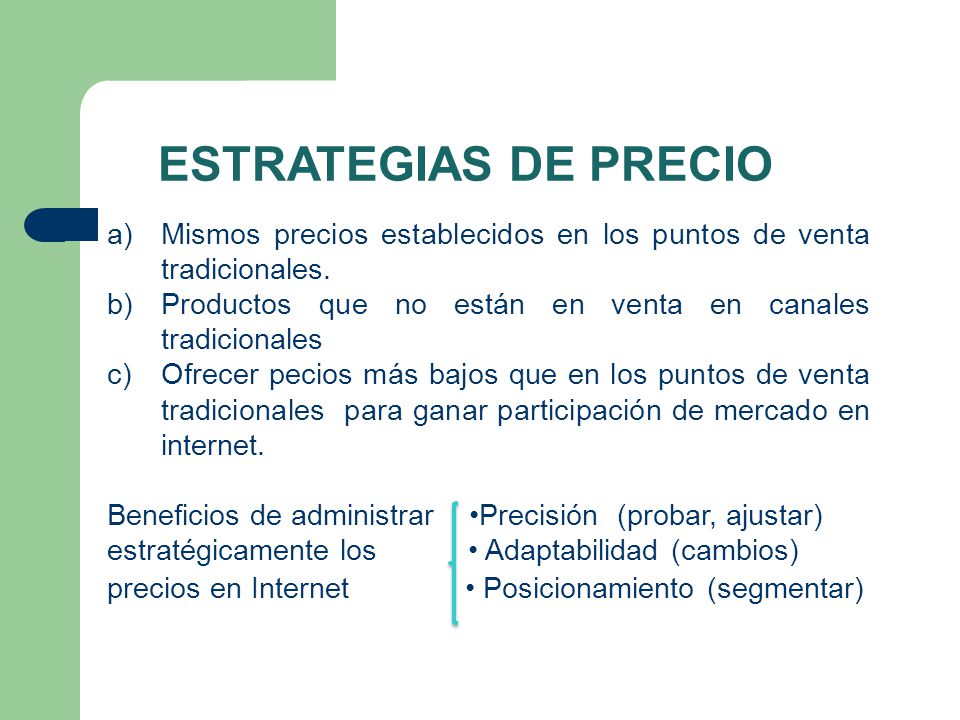 ESTRATEGIAS DE PRECIO

a) Mismos precios establecidos en los puntos de venta tradicionales.
b) Productos que no están en venta en canales tradicionales
c) Ofrecer pecios más bajos que en los puntos de venta tradicionales para ganar participación de mercado en internet.

Beneficios de administrar estratégicamente los precios en Internet

•Precisión (probar, ajustar)
• Adaptabilidad (cambios)
• Posicionamiento (segmentar)